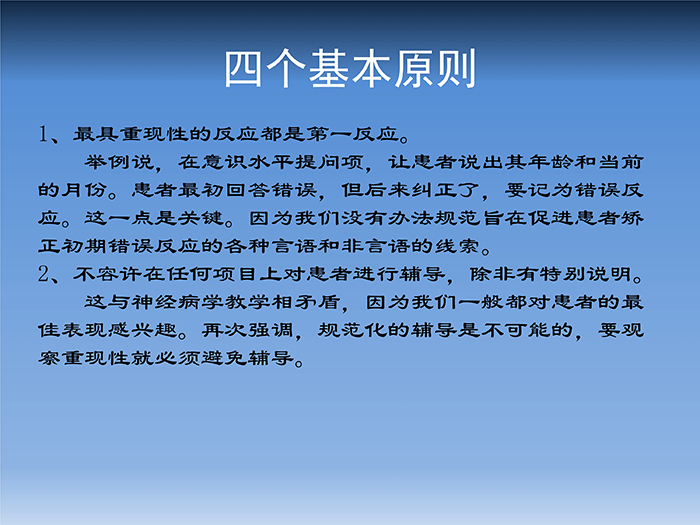 四个基本原则

1、最具重现性的反应都是第一反应。

举例说，在意识水平提问项，让患者说出其年龄和当前的月份。患者最初回答错误，但后来纠正了，要记为错误反应。这一点是关键。因为我们没有办法规范旨在促进患者矫正初期错误反应的各种言语和非言语的线索。

2、不容许在任何项目上对患者进行辅导，除非有特别说明。

这与神经病学教学相矛盾，因为我们一般都对患者的最佳表现感兴趣。再次强调，规范化的辅导是不可能的，要观察重现性就必须避免辅导。